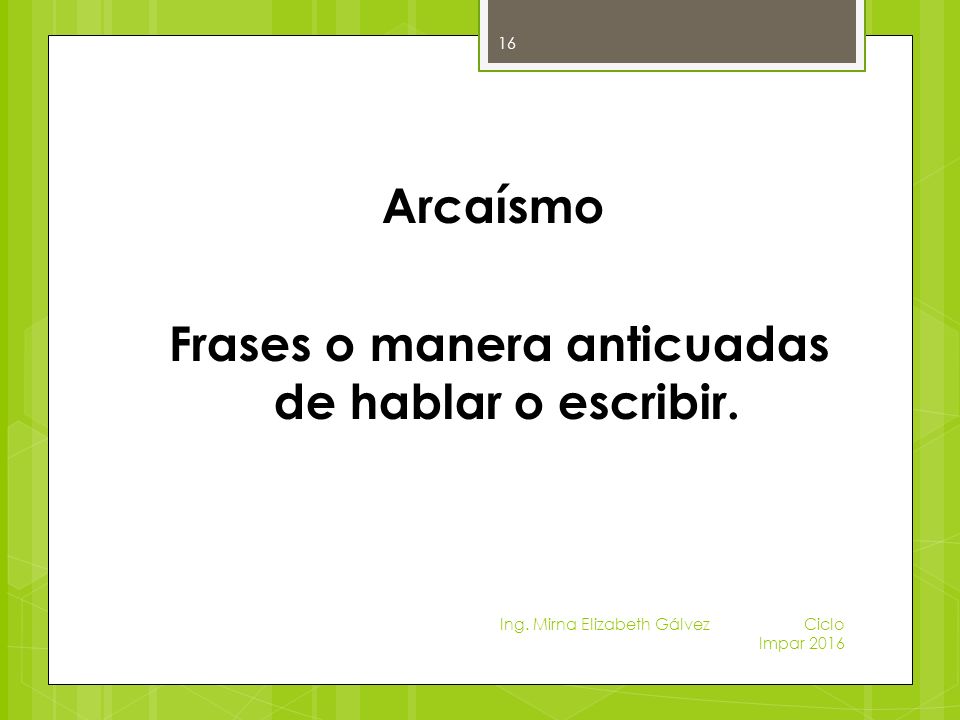 16

Arcaísmo

Frases o manera anticuadas de hablar o escribir.

Ing. Mirna Elizabeth Gálvez

Ciclo Impar 2016